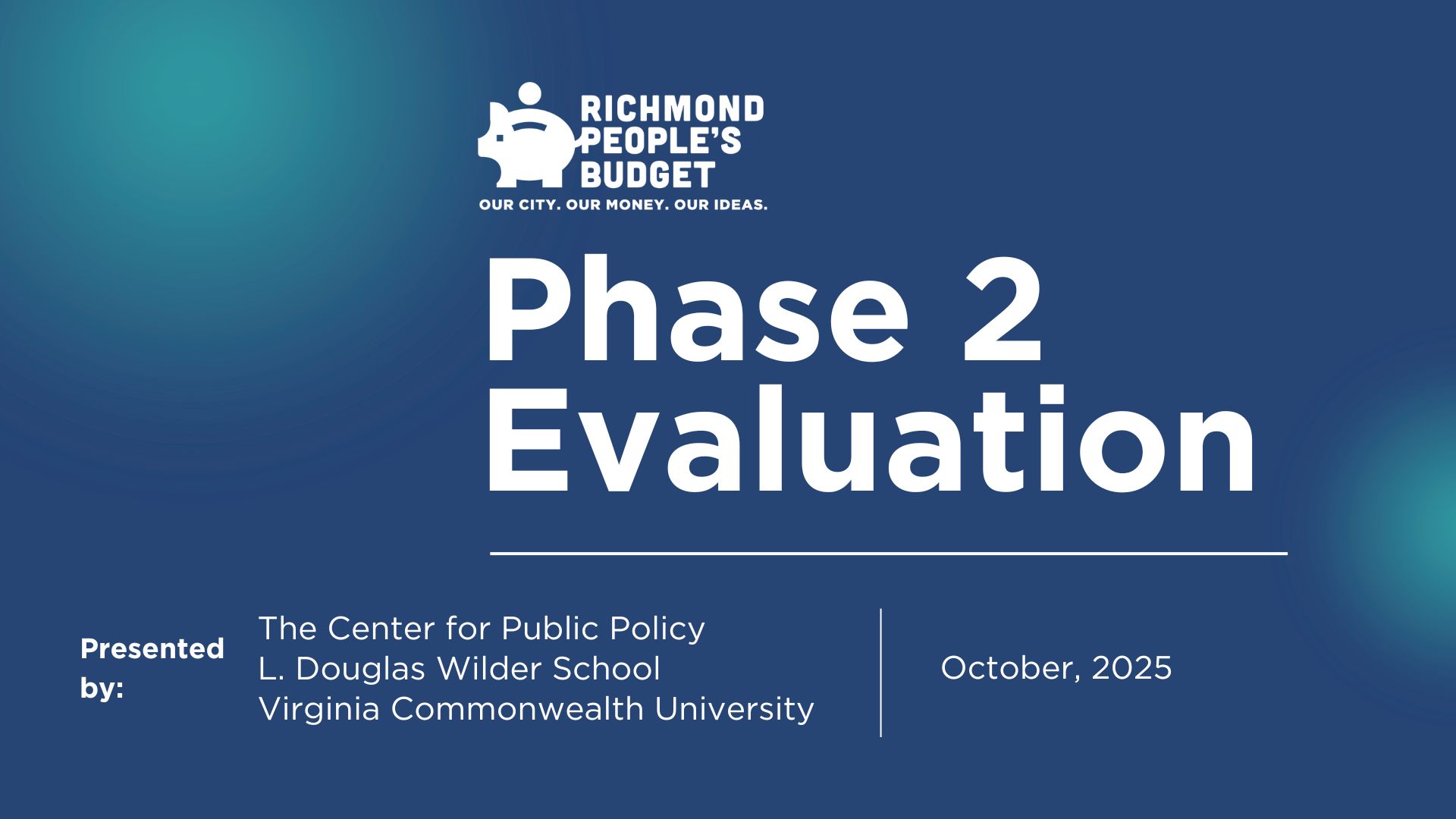 RICHMOND PEOPLE'S BUDGET
OUR CITY. OUR MONEY. OUR IDEAS.

Phase 2 Evaluation

Presented by:

The Center for Public Policy
L. Douglas Wilder School
Virginia Commonwealth University

October, 2025